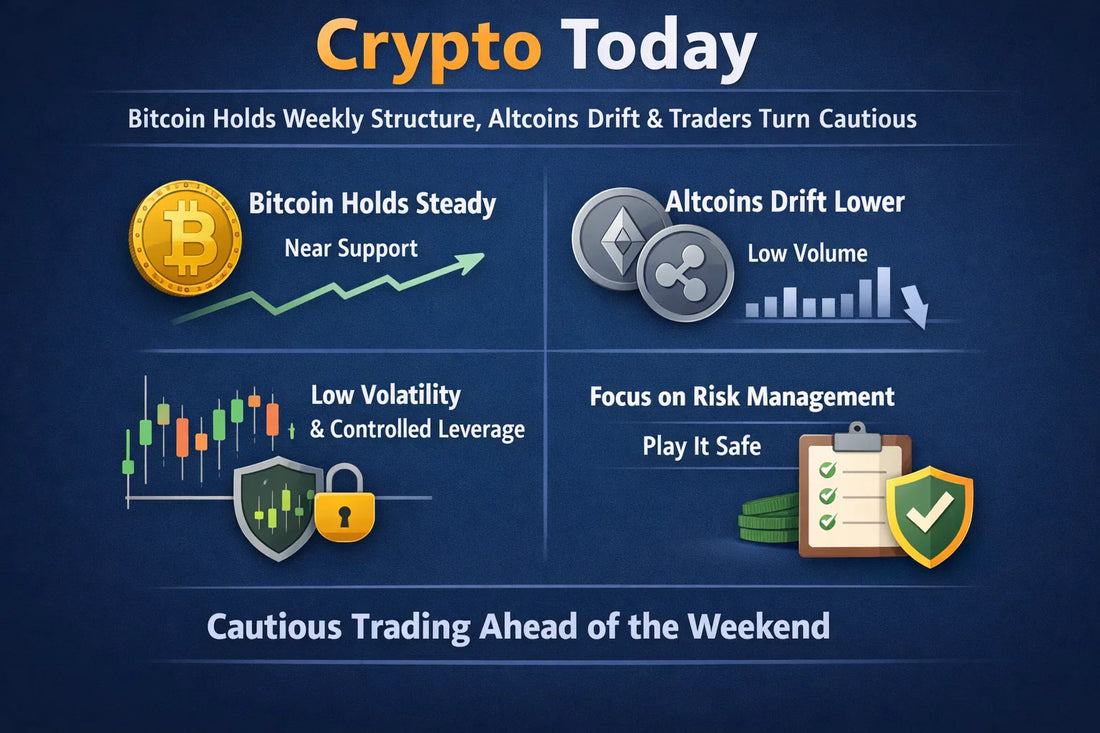 Crypto Today

Bitcoin Holds Weekly Structure, Altcoins Drift & Traders Turn Cautious

Bitcoin Holds Steady

Near Support

Altcoins Drift Lower

Low Volume

Low Volatility

& Controlled Leverage

Focus on Risk Management

Play It Safe

Cautious Trading Ahead of the Weekend